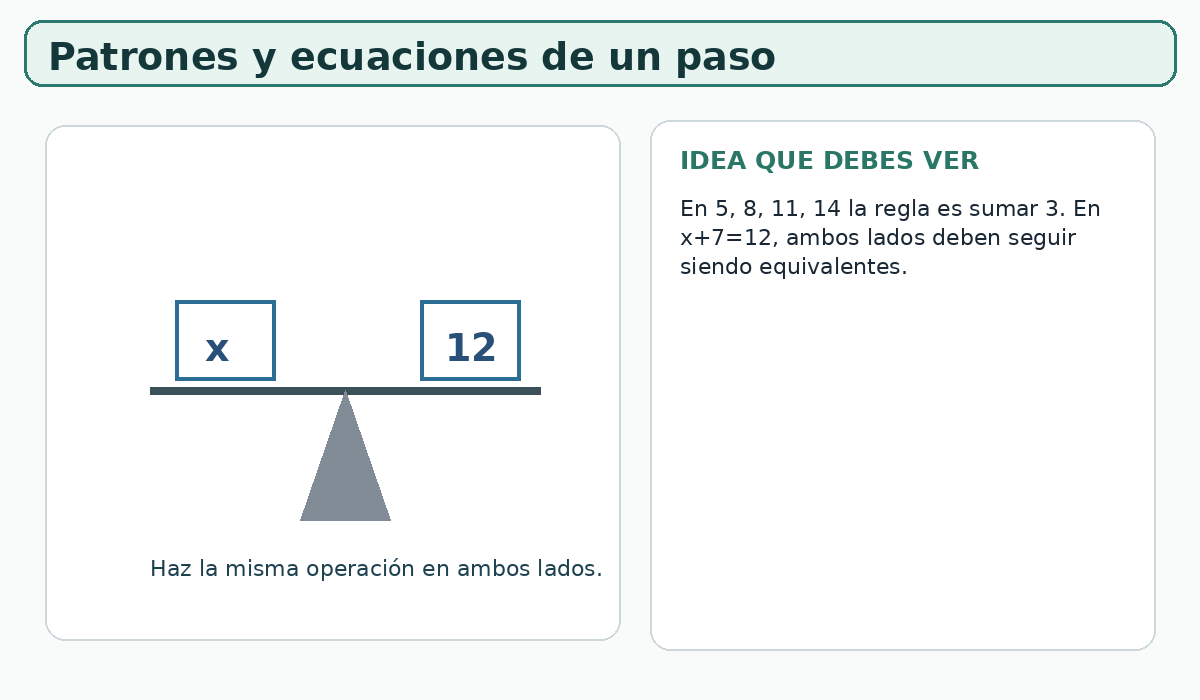 Patrones y ecuaciones de un paso

x

12

Haz la misma operación en ambos lados.

IDEA QUE DEBES VER

En 5, 8, 11, 14 la regla es sumar 3. En $x+7=12$, ambos lados deben seguir siendo equivalentes.